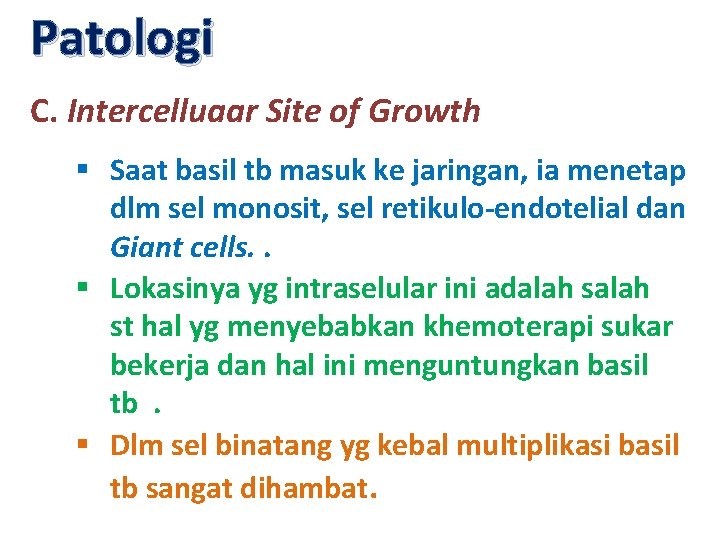 Patologi

C. Intercelluaar Site of Growth

▪ Saat basil tb masuk ke jaringan, ia menetap dlm sel monosit, sel retikulo-endotelial dan Giant cells. .

▪ Lokasinya yg intraselular ini adalah salah st hal yg menyebabkan khemoterapi sukar bekerja dan hal ini menguntungkan basil tb .

▪ Dlm sel binatang yg kebal multiplikasi basil tb sangat dihambat.